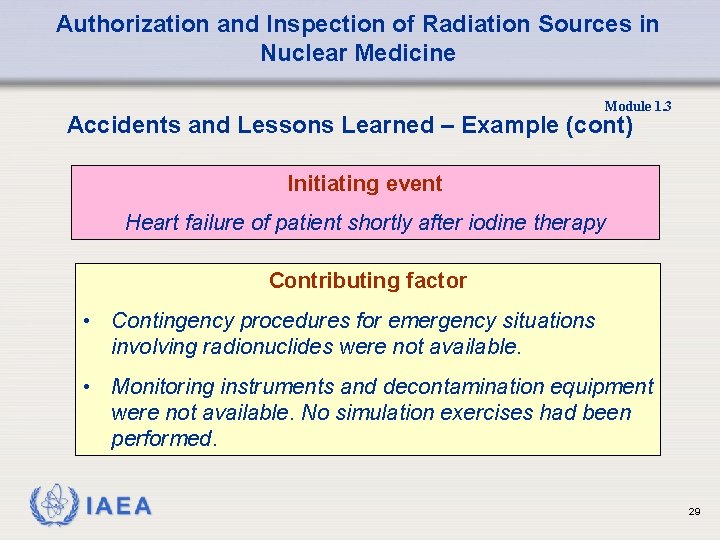 Authorization and Inspection of Radiation Sources in Nuclear Medicine

Module 1.3

Accidents and Lessons Learned – Example (cont)

Initiating event

Heart failure of patient shortly after iodine therapy

Contributing factor

• Contingency procedures for emergency situations involving radionuclides were not available.

• Monitoring instruments and decontamination equipment were not available. No simulation exercises had been performed.

IAEA

29